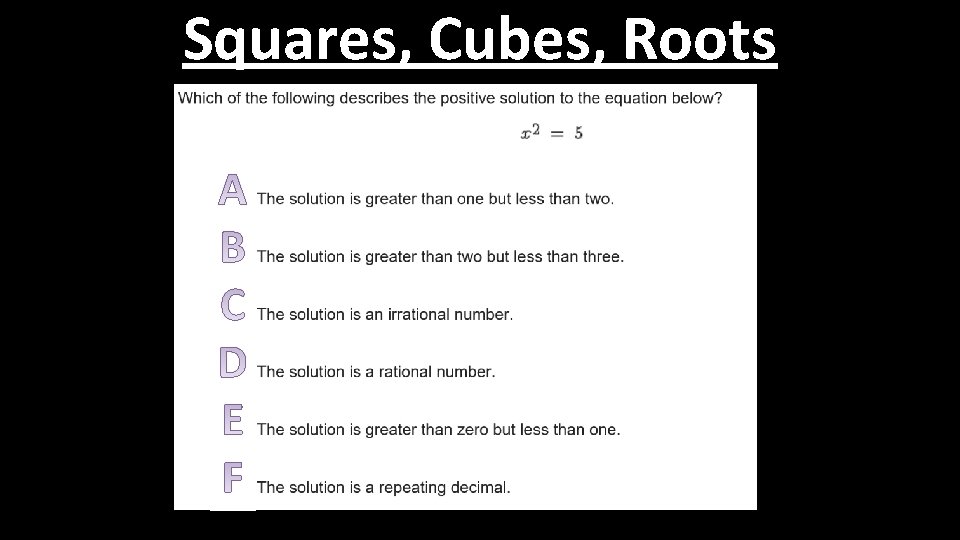 Squares, Cubes, Roots

Which of the following describes the positive solution to the equation below?

$x^2 = 5$

A The solution is greater than one but less than two.

B The solution is greater than two but less than three.

C The solution is an irrational number.

D The solution is a rational number.

E The solution is greater than zero but less than one.

F The solution is a repeating decimal.